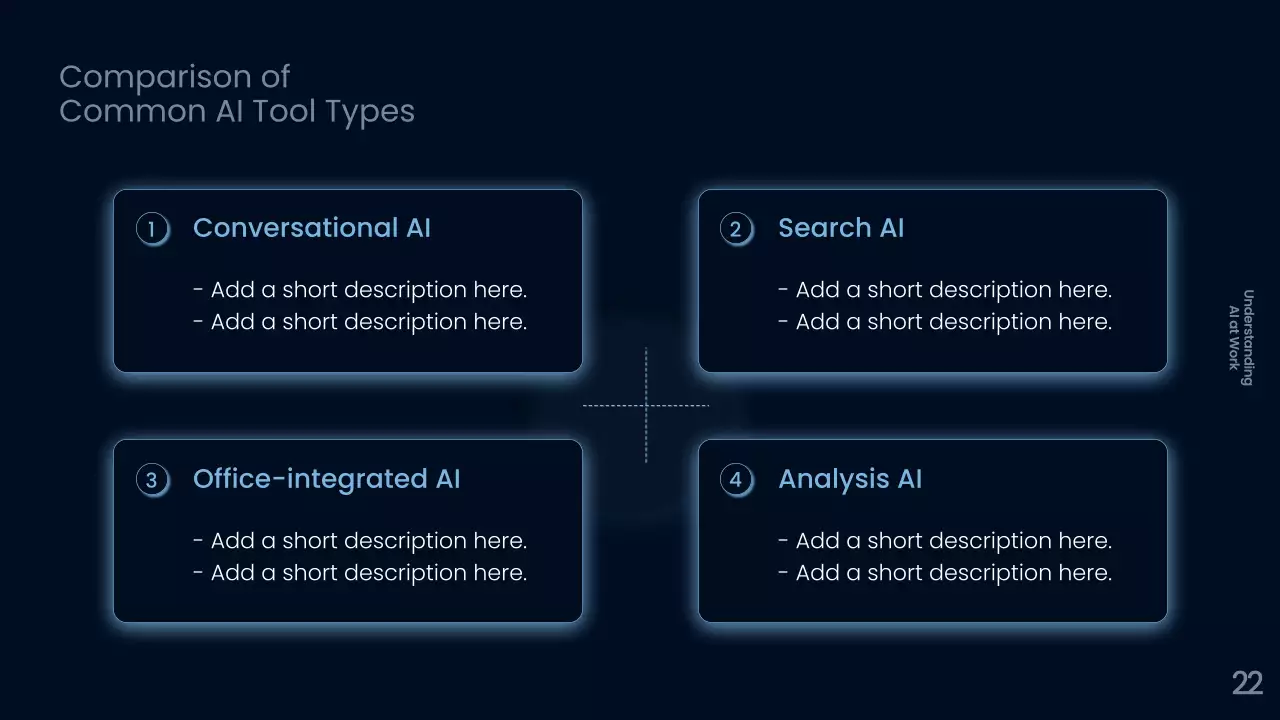 Comparison of
Common AI Tool Types

1 Conversational AI

- Add a short description here.
- Add a short description here.

2 Search AI

- Add a short description here.
- Add a short description here.

3 Office-integrated AI

- Add a short description here.
- Add a short description here.

4 Analysis AI

- Add a short description here.
- Add a short description here.

Understanding AI at Work

22